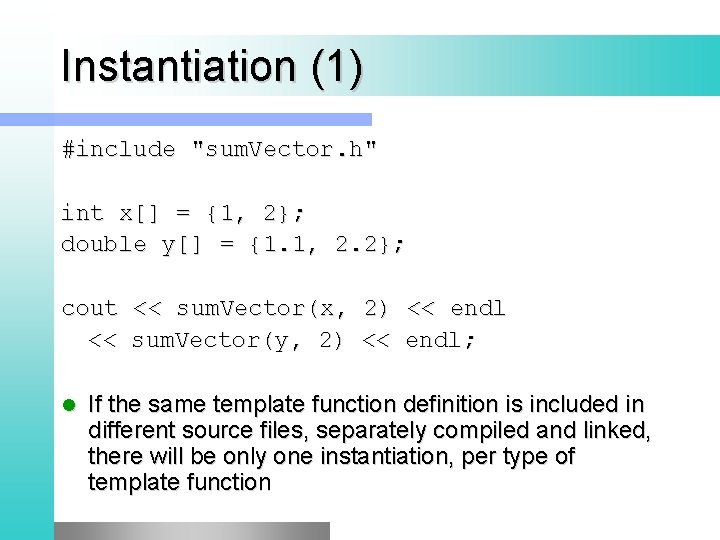 Instantiation (1)

#include "sumVector.h"

int x[] = {1, 2};
double y[] = {1.1, 2.2};

cout << sumVector(x, 2) << endl
  << sumVector(y, 2) << endl;

If the same template function definition is included in different source files, separately compiled and linked, there will be only one instantiation, per type of template function